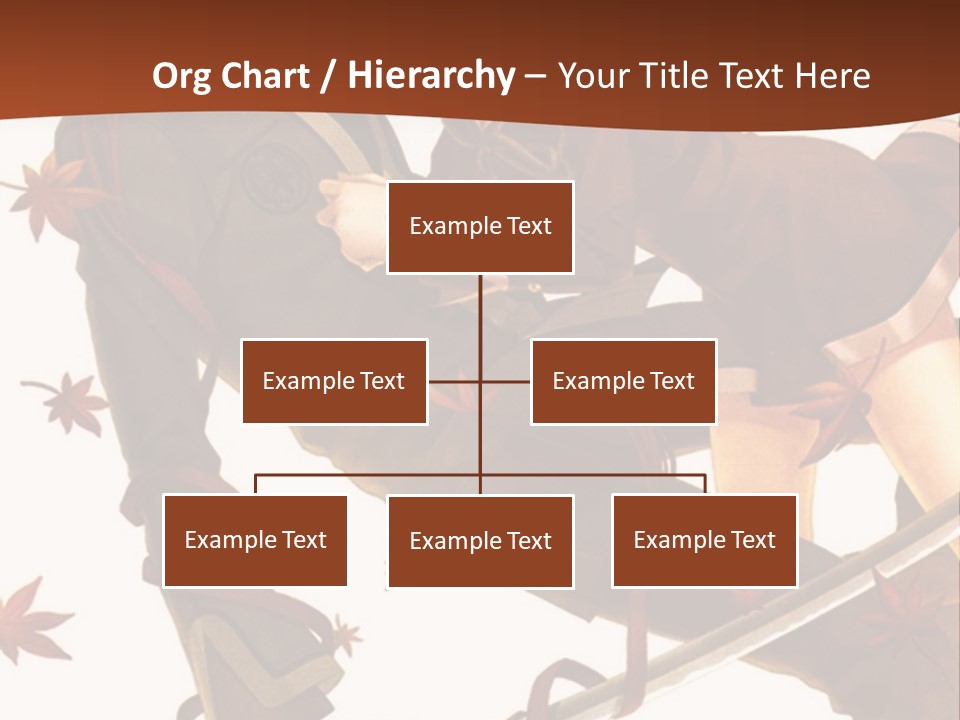 Org Chart / Hierarchy – Your Title Text Here

Example Text

Example Text

Example Text

Example Text

Example Text

Example Text